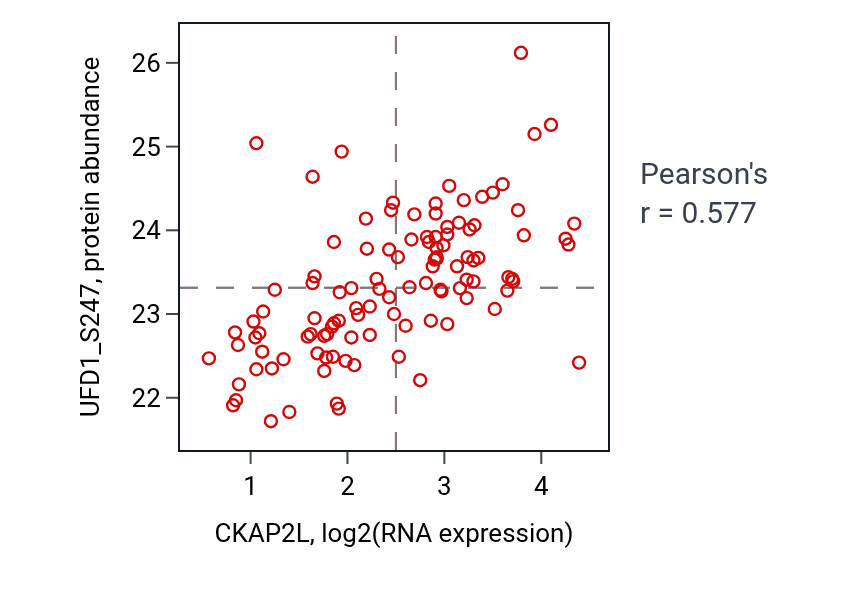 UFD1_S247, protein abundance

26
25
24
23
22

1
2
3
4

CKAP2L, log2(RNA expression)

Pearson's
r = 0.577